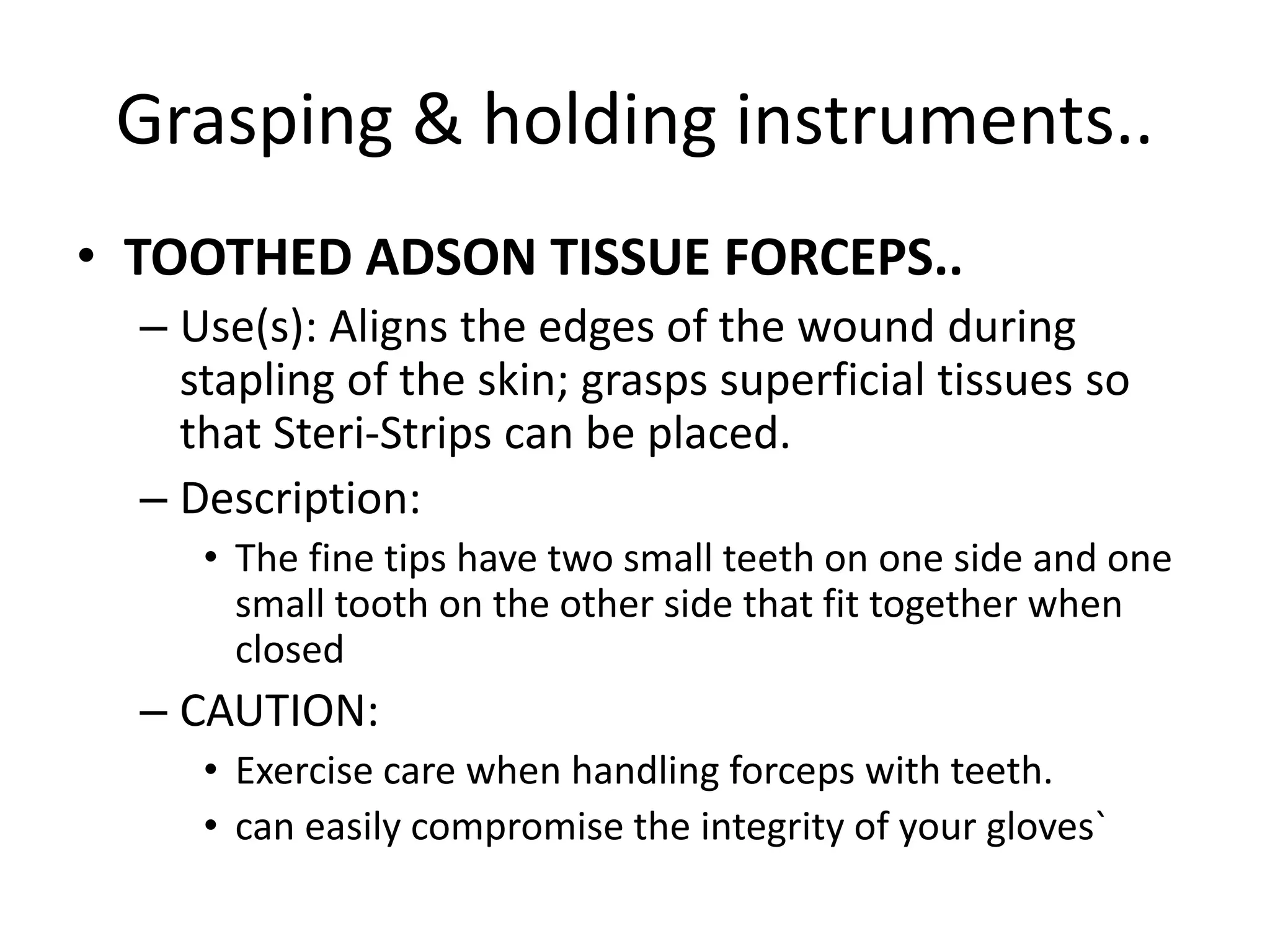 Grasping & holding instruments..

• TOOTHED ADSON TISSUE FORCEPS..

– Use(s): Aligns the edges of the wound during stapling of the skin; grasps superficial tissues so that Steri-Strips can be placed.

– Description:

• The fine tips have two small teeth on one side and one small tooth on the other side that fit together when closed

– CAUTION:

• Exercise care when handling forceps with teeth.

• can easily compromise the integrity of your gloves`